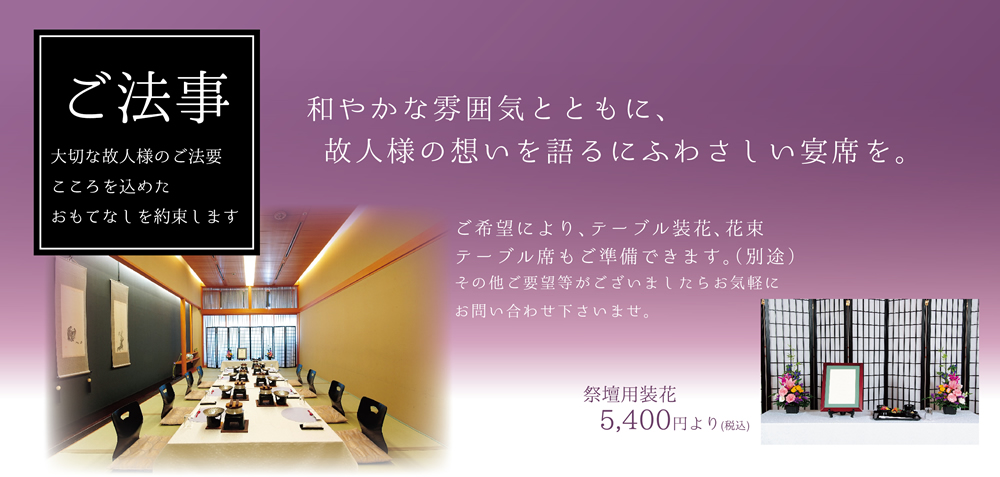 ご法事

大切な故人様のご法要
こころを込めた
おもてなしを約束します

和やかな雰囲気とともに、
故人様の想いを語るにふわさしい宴席を。

ご希望により、テーブル装花、花束
テーブル席もご準備できます。（別途）
その他ご要望等がございましたらお気軽に
お問い合わせ下さいませ。

祭壇用装花
5,400円より(税込)